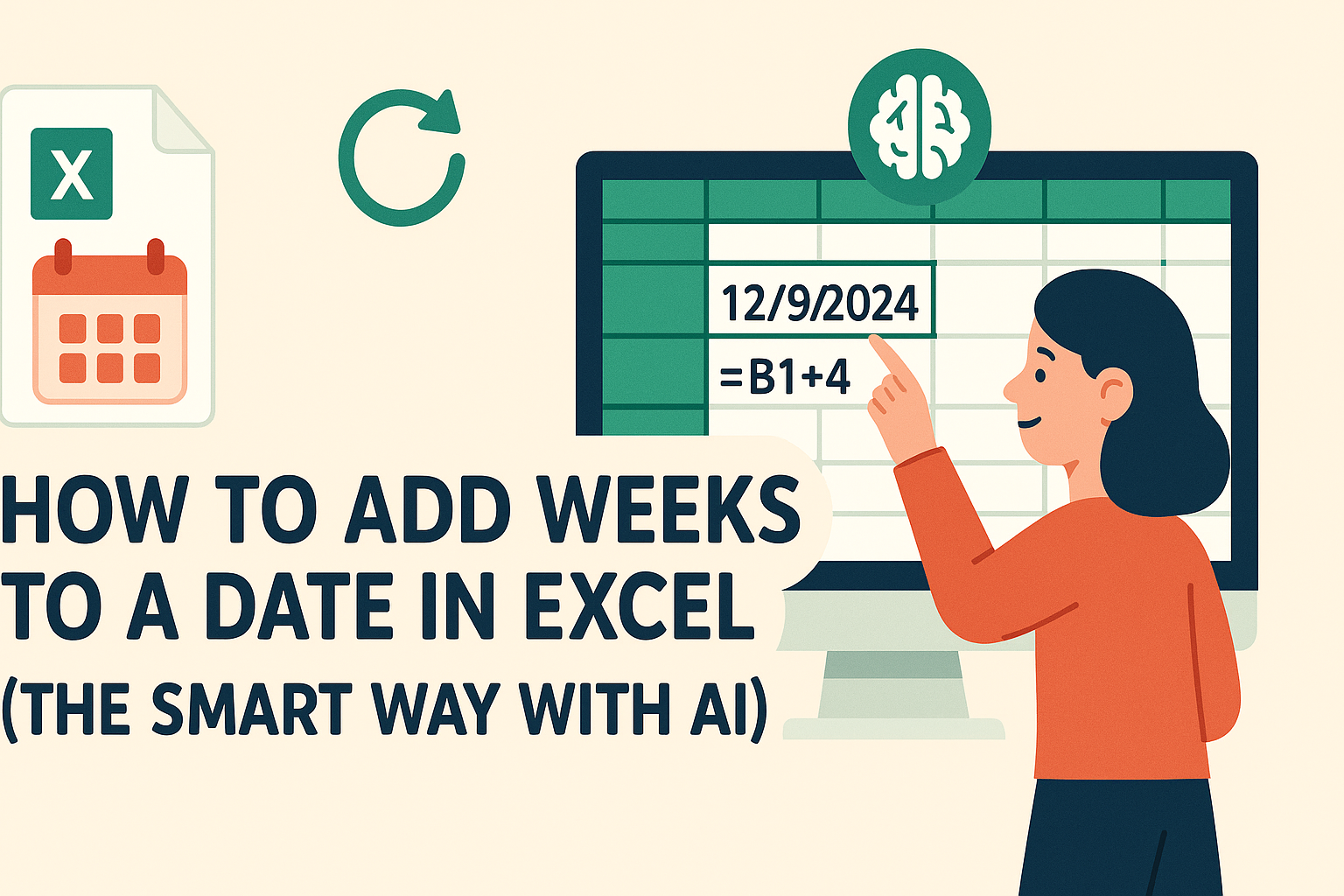 X

12/9/2024

=B1+4

HOW TO ADD WEEKS TO A DATE IN EXCEL (THE SMART WAY WITH AI)